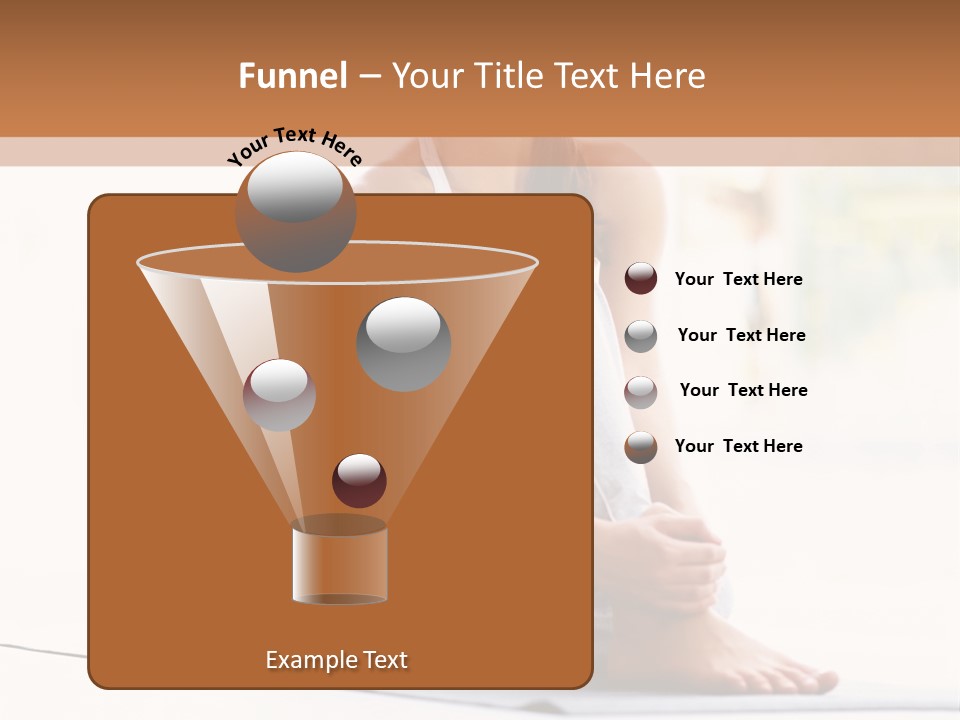 Funnel – Your Title Text Here

Your Text Here

Your Text Here

Your Text Here

Your Text Here

Your Text Here

Example Text